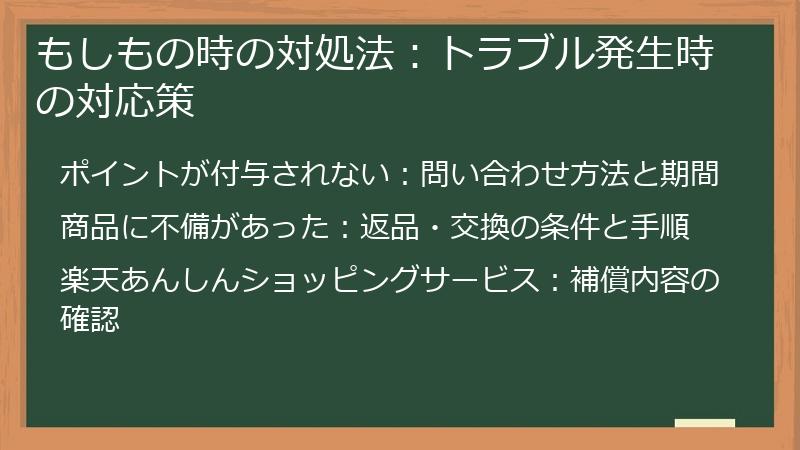 もしもの時の対処法：トラブル発生時の対応策

ポイントが付与されない：問い合わせ方法と期間

商品に不備があった：返品・交換の条件と手順

楽天あんしんショッピングサービス：補償内容の確認